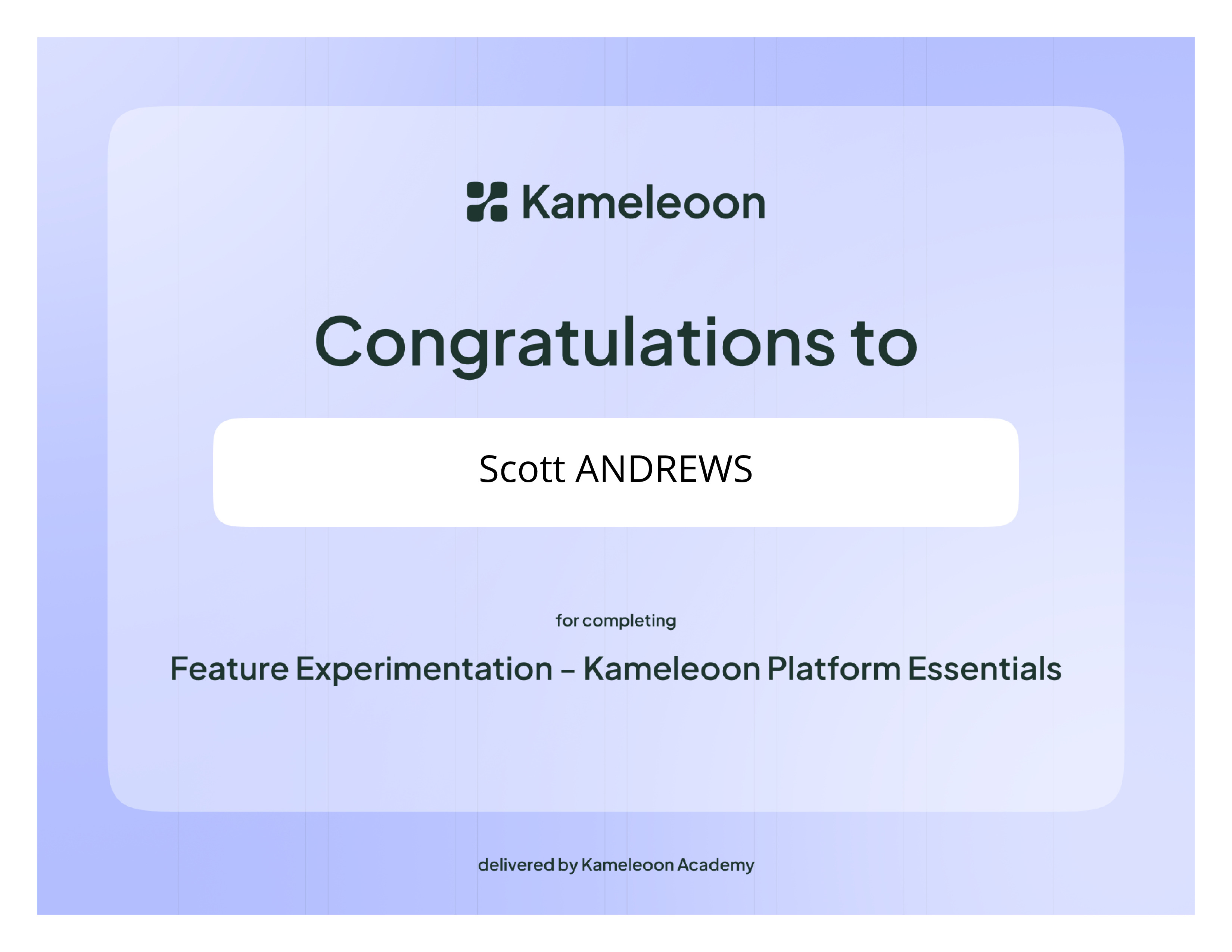 Kameleoon

Congratulations to

Scott ANDREWS

for completing

Feature Experimentation – Kameleoon Platform Essentials

delivered by Kameleoon Academy